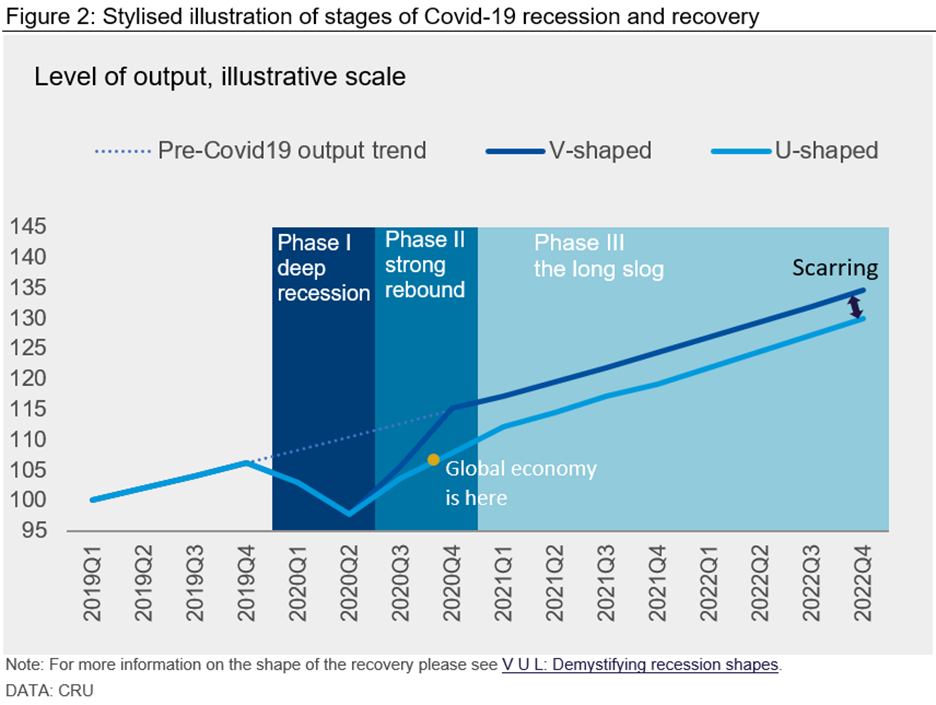 Figure 2: Stylised illustration of stages of Covid-19 recession and recovery

Level of output, illustrative scale

Pre-Covid19 output trend
V-shaped
U-shaped

145
140
135
130
125
120
115
110
105
100
95

Phase I deep recession

Phase II strong rebound

Phase III the long slog

Scarring

Global economy is here

2019Q1
2019Q2
2019Q3
2019Q4
2020Q1
2020Q2
2020Q3
2020Q4
2021Q1
2021Q2
2021Q3
2021Q4
2022Q1
2022Q2
2022Q3
2022Q4

Note: For more information on the shape of the recovery please see V U L: Demystifying recession shapes.
DATA: CRU